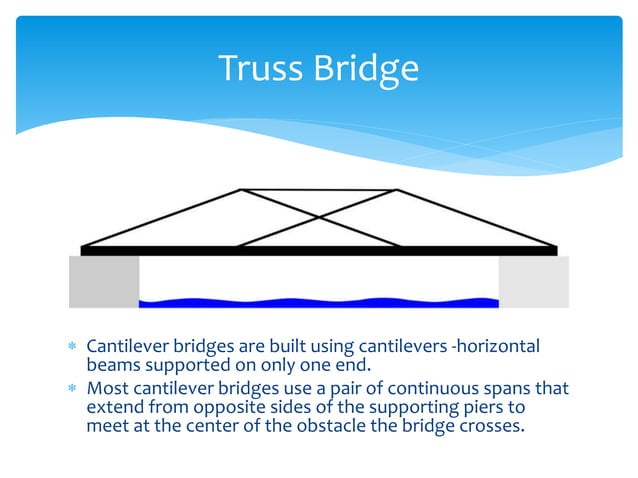 Truss Bridge

* Cantilever bridges are built using cantilevers -horizontal beams supported on only one end.
* Most cantilever bridges use a pair of continuous spans that extend from opposite sides of the supporting piers to meet at the center of the obstacle the bridge crosses.